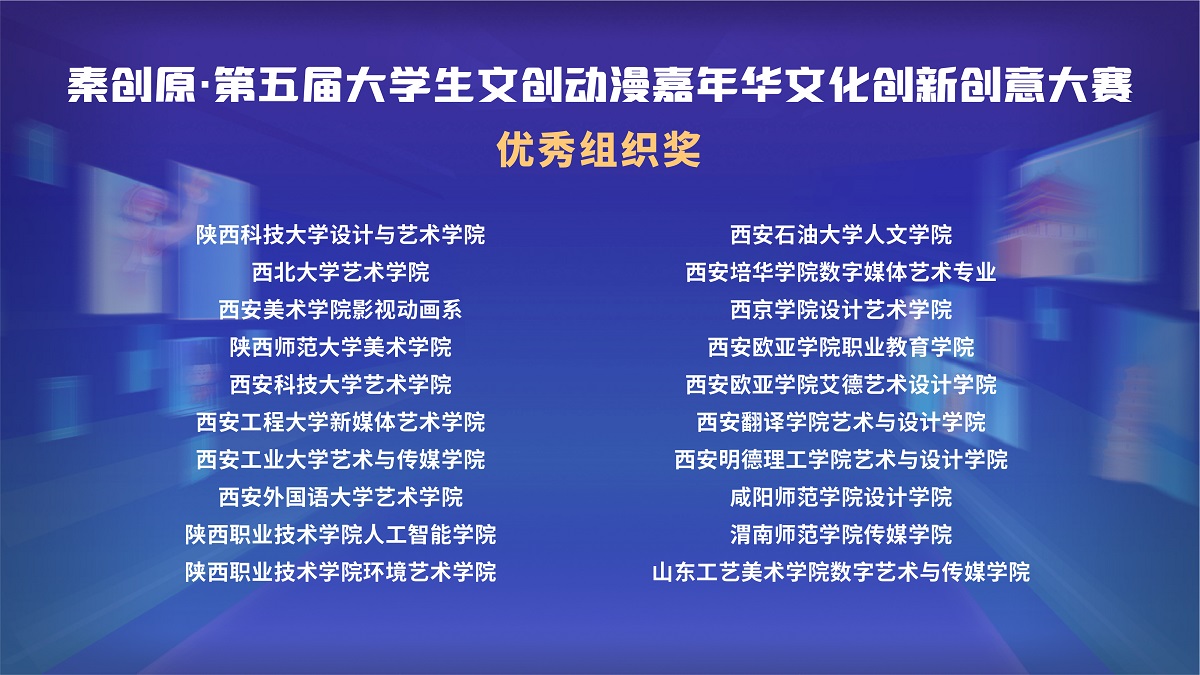 秦创原·第五届大学生文创动漫嘉年华文化创新创意大赛

优秀组织奖

陕西科技大学设计与艺术学院
西北大学艺术学院
西安美术学院影视动画系
陕西师范大学美术学院
西安科技大学艺术学院
西安工程大学新媒体艺术学院
西安工业大学艺术与传媒学院
西安外国语大学艺术学院
陕西职业技术学院人工智能学院
陕西职业技术学院环境艺术学院

西安石油大学人文学院
西安培华学院数字媒体艺术专业
西京学院设计艺术学院
西安欧亚学院职业教育学院
西安欧亚学院艾德艺术设计学院
西安翻译学院艺术与设计学院
西安明德理工学院艺术与设计学院
咸阳师范学院设计学院
渭南师范学院传媒学院
山东工艺美术学院数字艺术与传媒学院